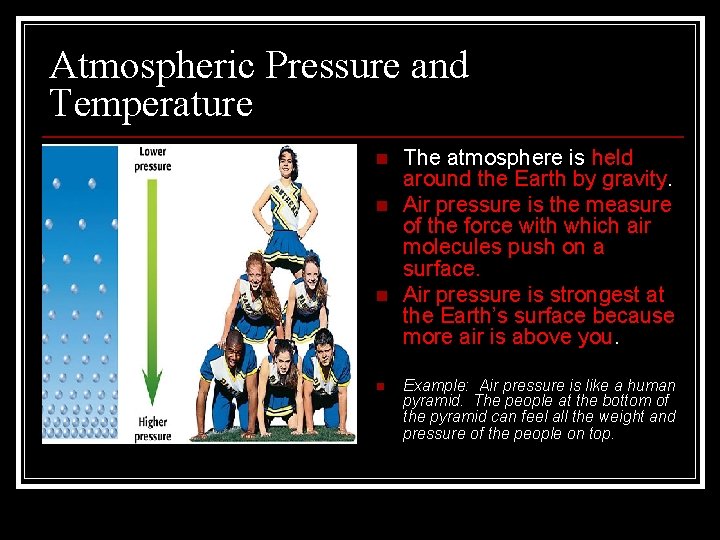 Atmospheric Pressure and Temperature

Lower pressure

Higher pressure

PANTHERS

- The atmosphere is held around the Earth by gravity.
- Air pressure is the measure of the force with which air molecules push on a surface.
- Air pressure is strongest at the Earth's surface because more air is above you.

- Example: Air pressure is like a human pyramid. The people at the bottom of the pyramid can feel all the weight and pressure of the people on top.